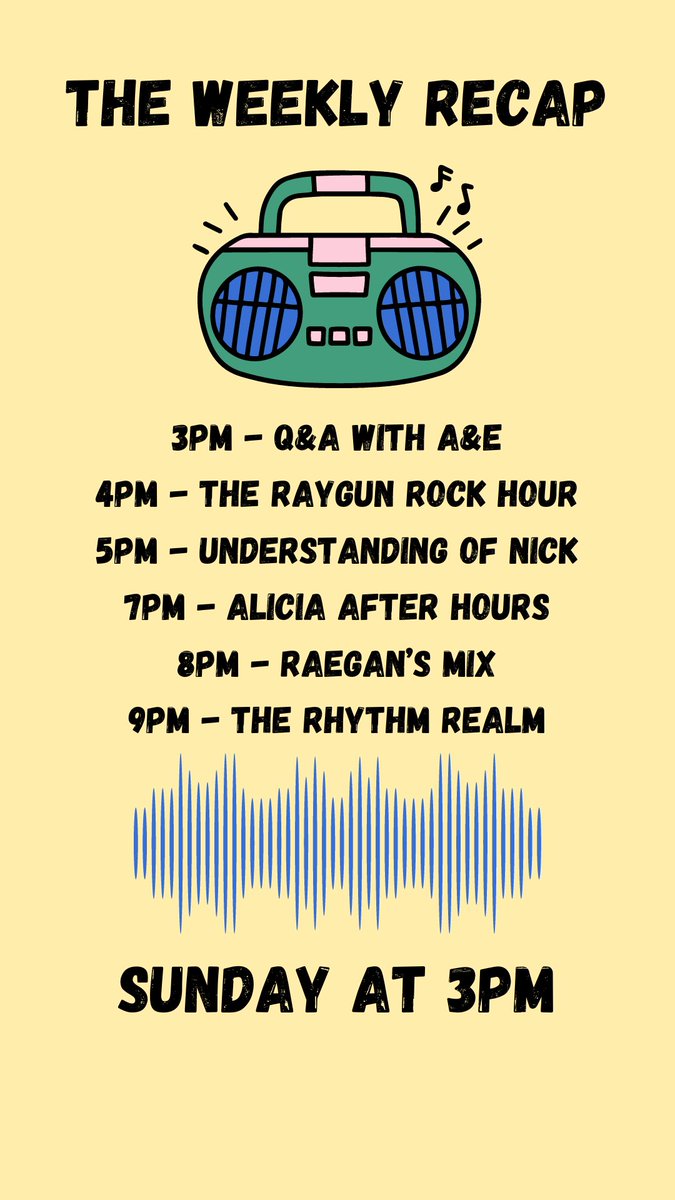 THE WEEKLY RECAP

3PM - Q&A WITH A&E
4PM - THE RAYGUN ROCK HOUR
5PM - UNDERSTANDING OF NICK
7PM - ALICIA AFTER HOURS
8PM - RAEGAN'S MIX
9PM - THE RHYTHM REALM

SUNDAY AT 3PM